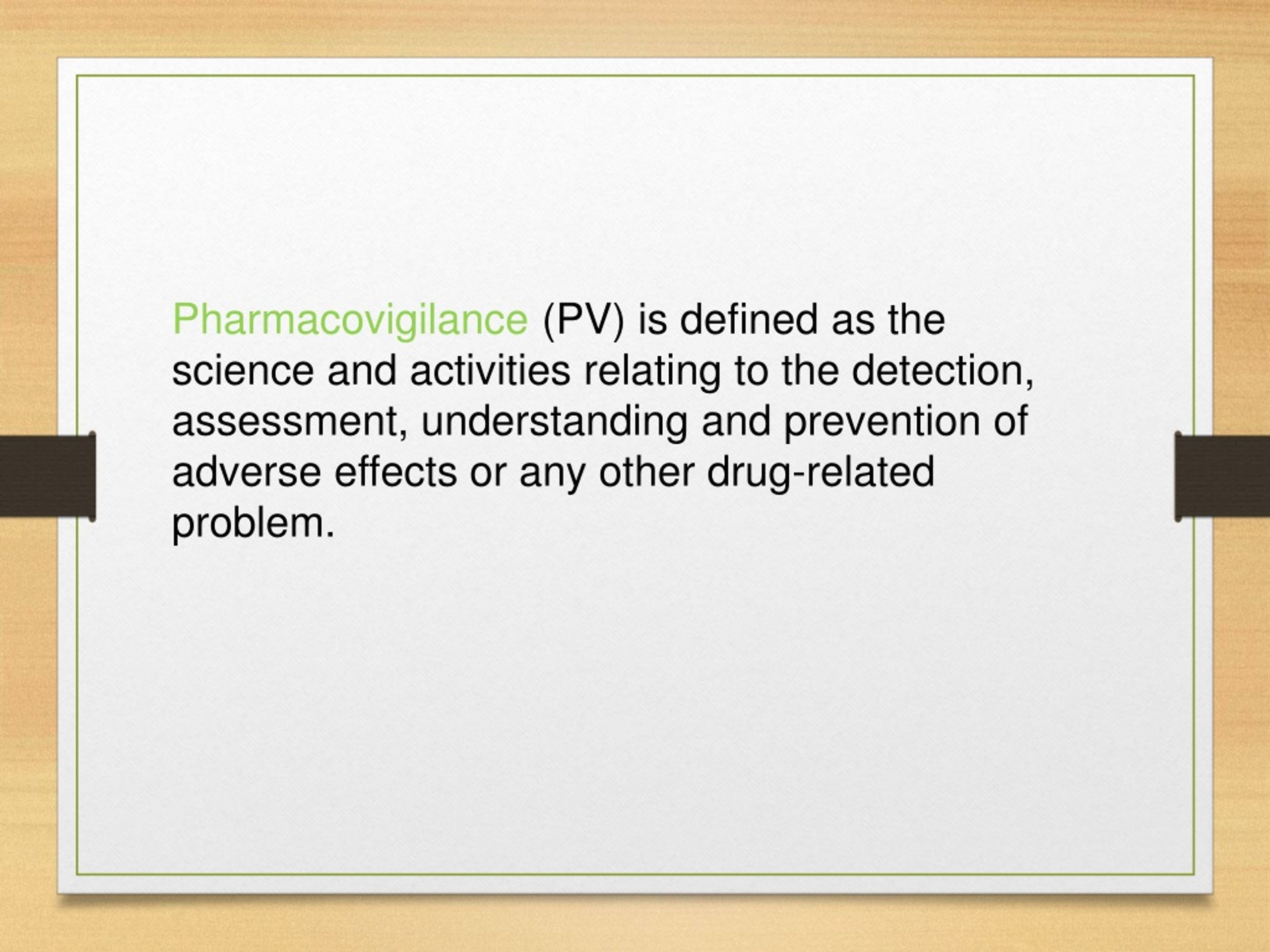 Pharmacovigilance (PV) is defined as the science and activities relating to the detection, assessment, understanding and prevention of adverse effects or any other drug-related problem.